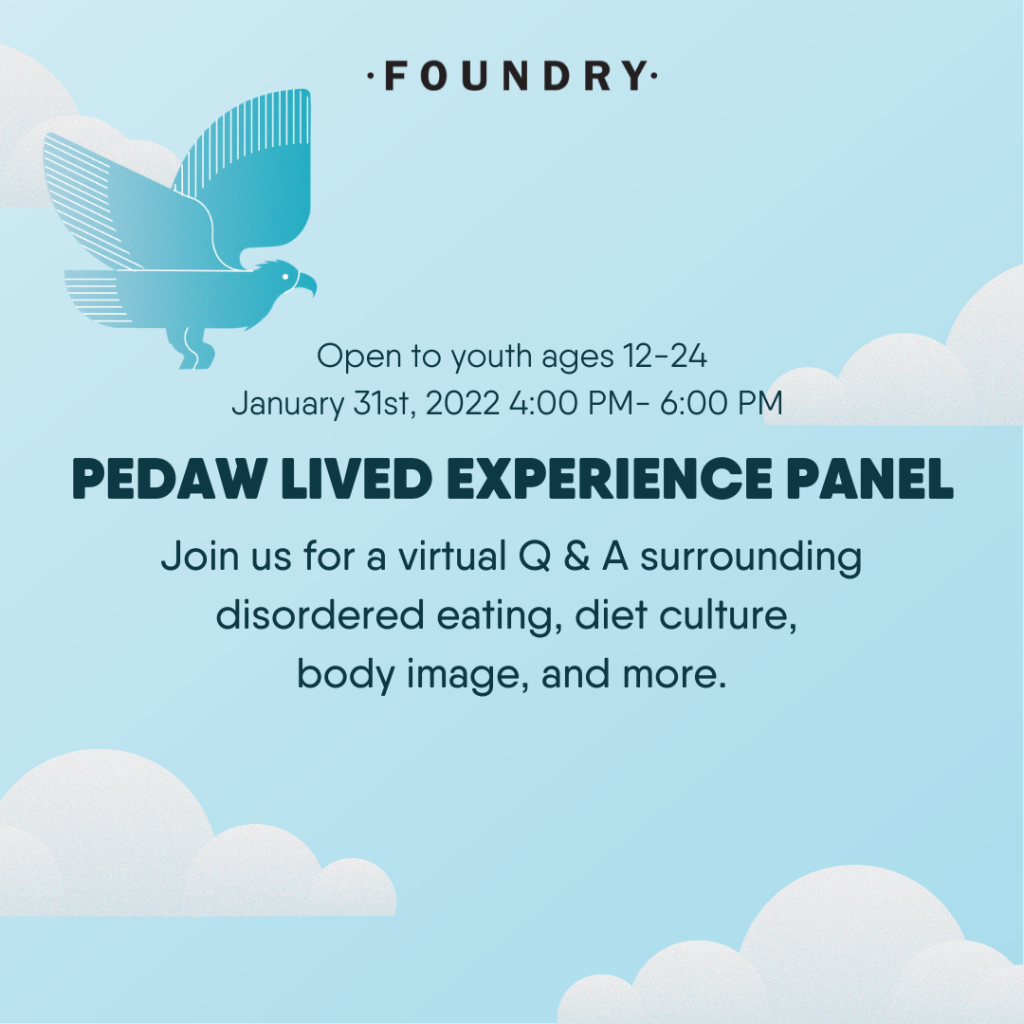 ·FOUNDRY·

Open to youth ages 12-24
January 31st, 2022 4:00 PM- 6:00 PM

PEDAW LIVED EXPERIENCE PANEL

Join us for a virtual Q & A surrounding disordered eating, diet culture, body image, and more.